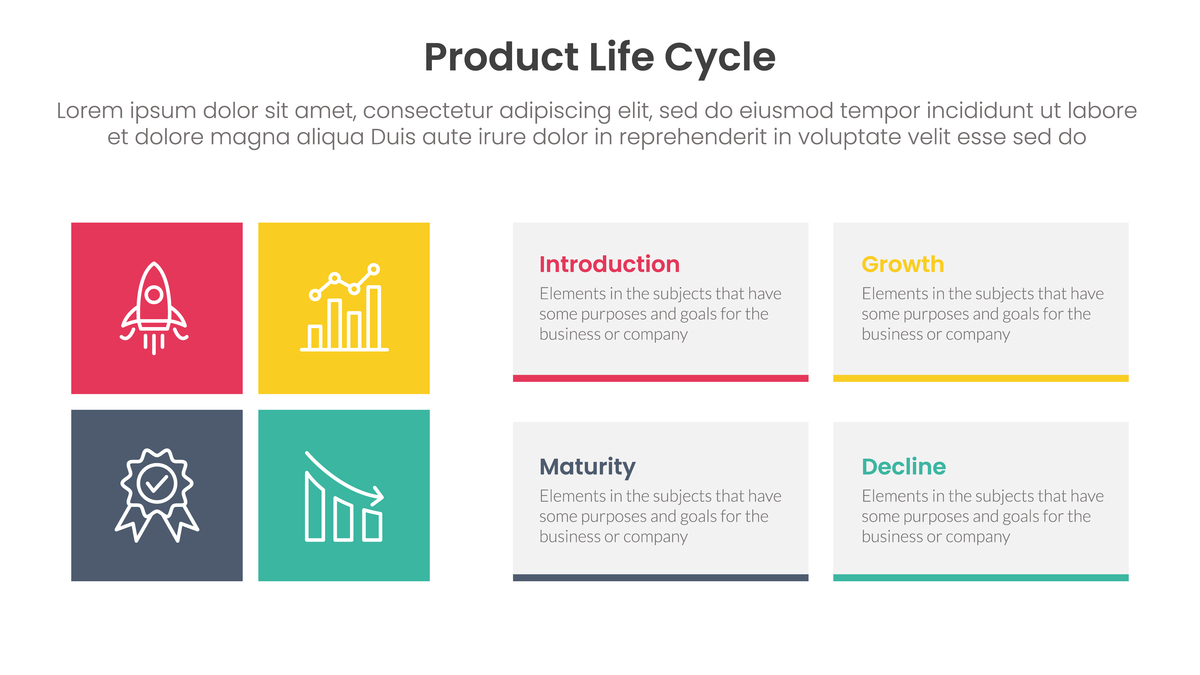 Product Life Cycle

Lorem ipsum dolor sit amet, consectetur adipiscing elit, sed do eiusmod tempor incididunt ut labore et dolore magna aliqua Duis aute irure dolor in reprehenderit in voluptate velit esse sed do

Introduction
Elements in the subjects that have some purposes and goals for the business or company

Growth
Elements in the subjects that have some purposes and goals for the business or company

Maturity
Elements in the subjects that have some purposes and goals for the business or company

Decline
Elements in the subjects that have some purposes and goals for the business or company